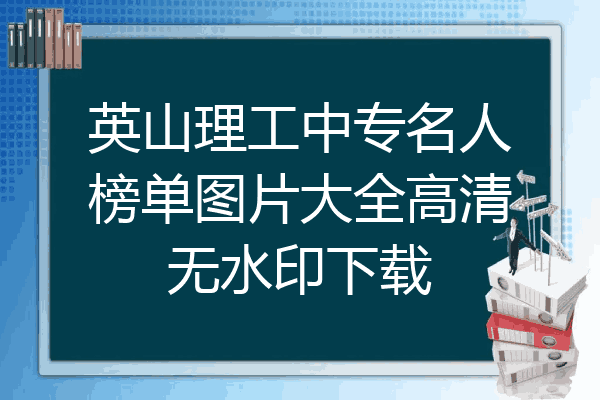 英山理工中专名人榜单图片大全高清无水印下载